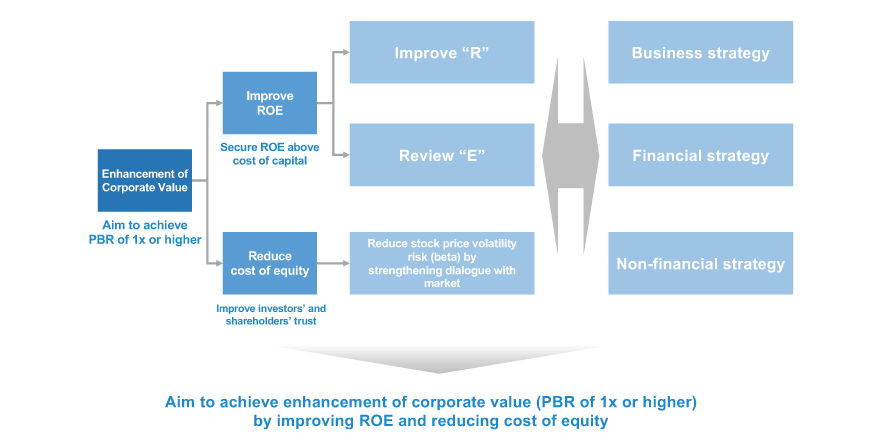 Enhancement of Corporate Value

Aim to achieve PBR of 1x or higher

Improve ROE

Secure ROE above cost of capital

Reduce cost of equity

Improve investors' and shareholders' trust

Improve "R"

Review "E"

Reduce stock price volatility risk (beta) by strengthening dialogue with market

Business strategy

Financial strategy

Non-financial strategy

Aim to achieve enhancement of corporate value (PBR of 1x or higher) by improving ROE and reducing cost of equity